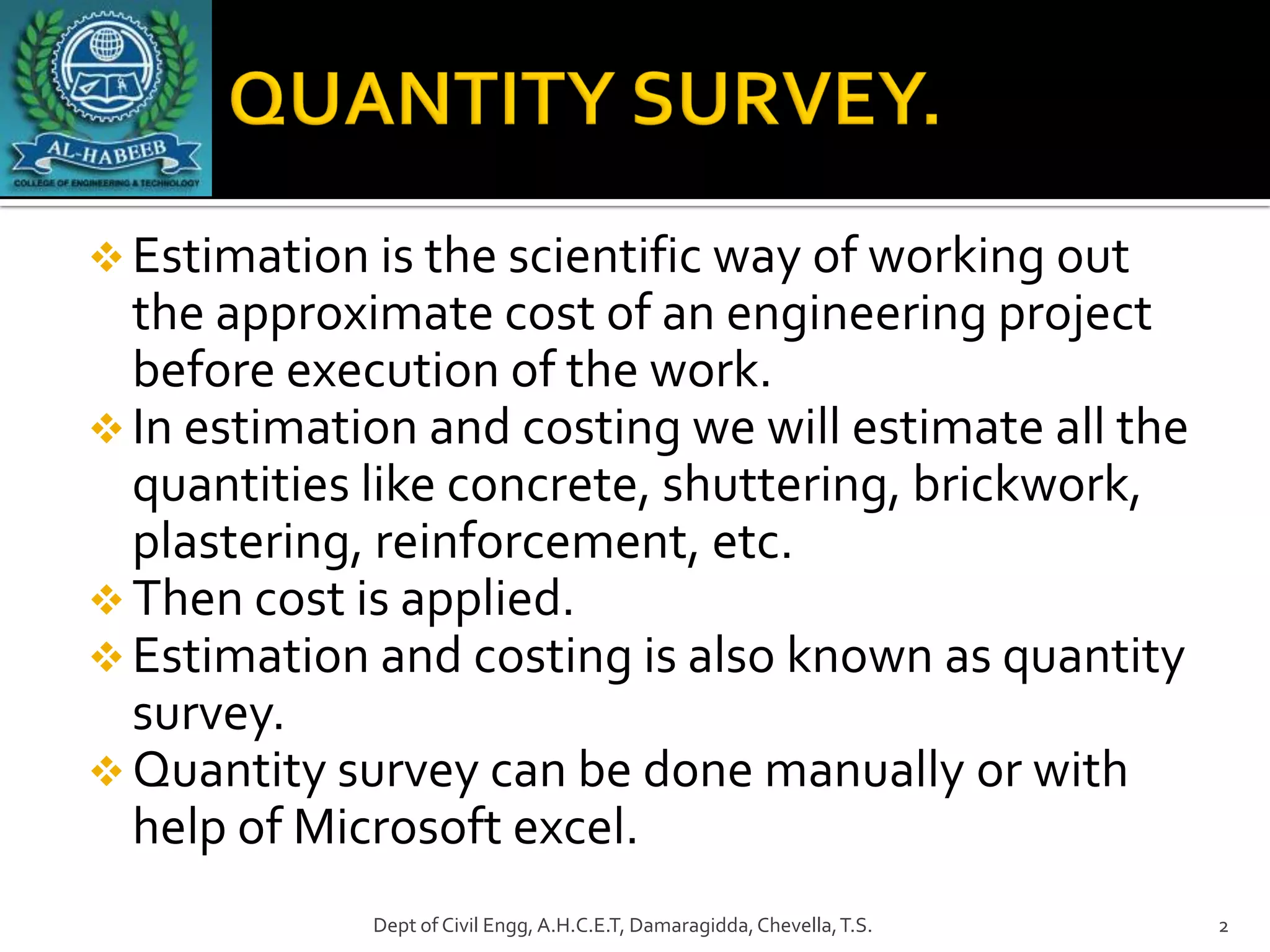 AL-HABEEB
COLLEGE OF ENGINEERING & TECHNOLOGY

QUANTITY SURVEY.

❖ Estimation is the scientific way of working out the approximate cost of an engineering project before execution of the work.
❖ In estimation and costing we will estimate all the quantities like concrete, shuttering, brickwork, plastering, reinforcement, etc.
❖ Then cost is applied.
❖ Estimation and costing is also known as quantity survey.
❖ Quantity survey can be done manually or with help of Microsoft excel.

Dept of Civil Engg, A.H.C.E.T, Damaragidda, Chevella, T.S.

2